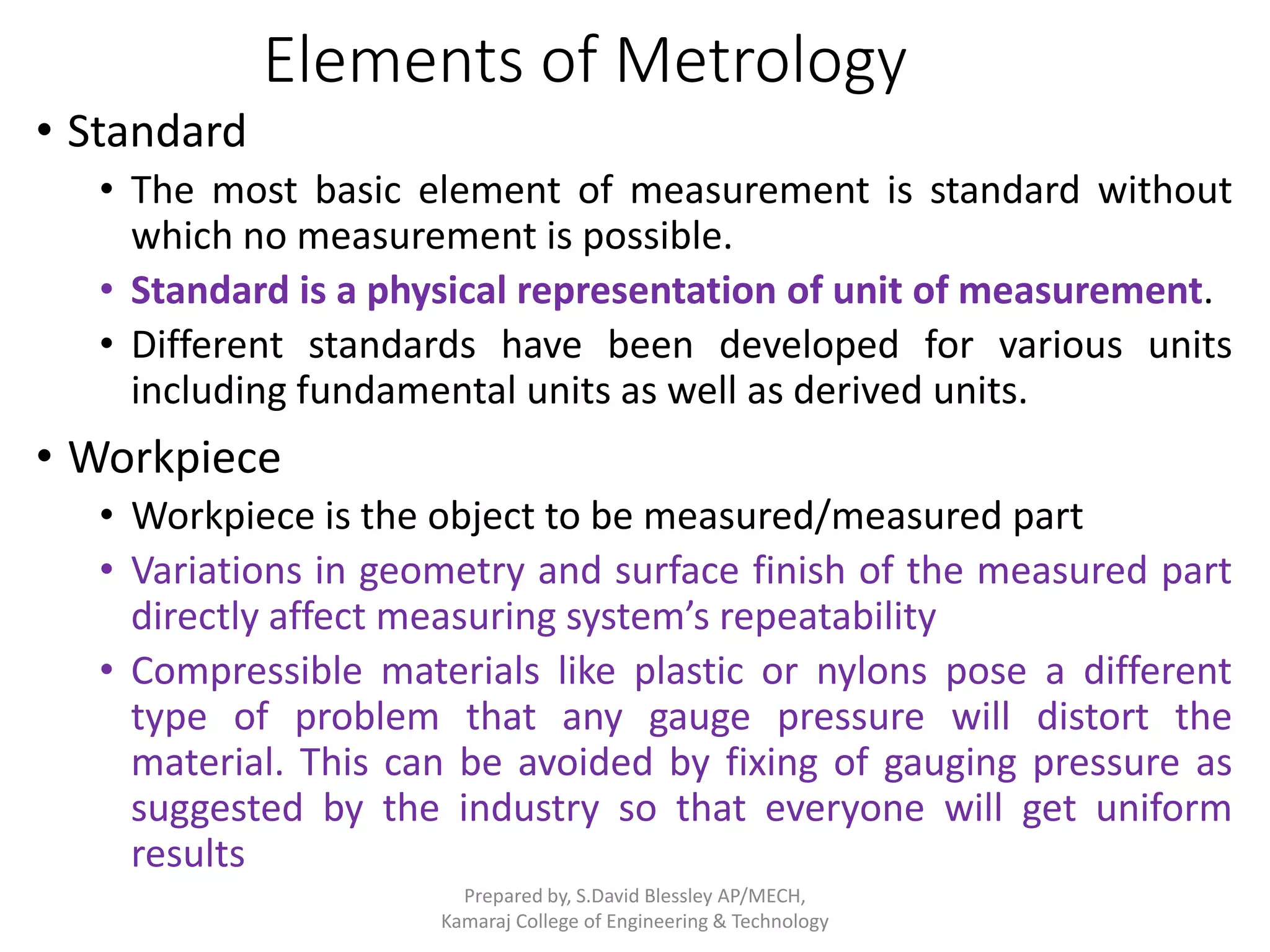 Elements of Metrology

• Standard

• The most basic element of measurement is standard without which no measurement is possible.

• Standard is a physical representation of unit of measurement.

• Different standards have been developed for various units including fundamental units as well as derived units.

• Workpiece

• Workpiece is the object to be measured/measured part

• Variations in geometry and surface finish of the measured part directly affect measuring system's repeatability

• Compressible materials like plastic or nylons pose a different type of problem that any gauge pressure will distort the material. This can be avoided by fixing of gauging pressure as suggested by the industry so that everyone will get uniform results

Prepared by, S.David Blessley AP/MECH,
Kamaraj College of Engineering & Technology